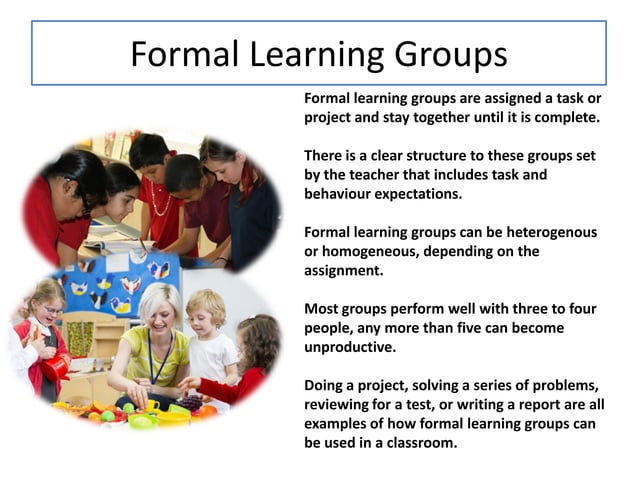 Formal Learning Groups

Formal learning groups are assigned a task or project and stay together until it is complete.

There is a clear structure to these groups set by the teacher that includes task and behaviour expectations.

Formal learning groups can be heterogenous or homogeneous, depending on the assignment.

Most groups perform well with three to four people, any more than five can become unproductive.

Doing a project, solving a series of problems, reviewing for a test, or writing a report are all examples of how formal learning groups can be used in a classroom.